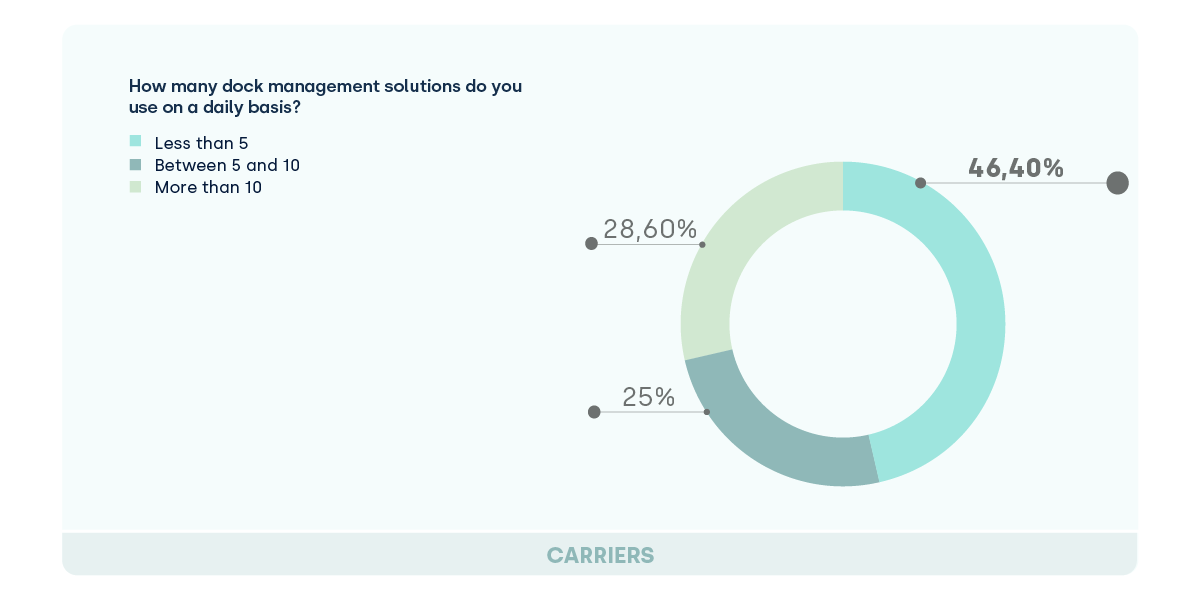 How many dock management solutions do you use on a daily basis?

Less than 5
Between 5 and 10
More than 10

46,40%
28,60%
25%

CARRIERS